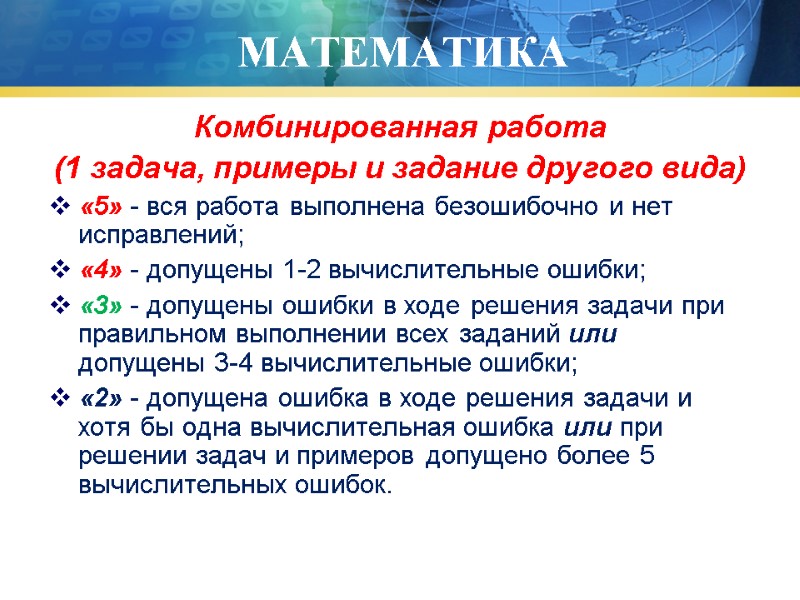 МАТЕМАТИКА

Комбинированная работа
(1 задача, примеры и задание другого вида)

❖ «5» - вся работа выполнена безошибочно и нет исправлений;

❖ «4» - допущены 1-2 вычислительные ошибки;

❖ «3» - допущены ошибки в ходе решения задачи при правильном выполнении всех заданий или допущены 3-4 вычислительные ошибки;

❖ «2» - допущена ошибка в ходе решения задачи и хотя бы одна вычислительная ошибка или при решении задач и примеров допущено более 5 вычислительных ошибок.